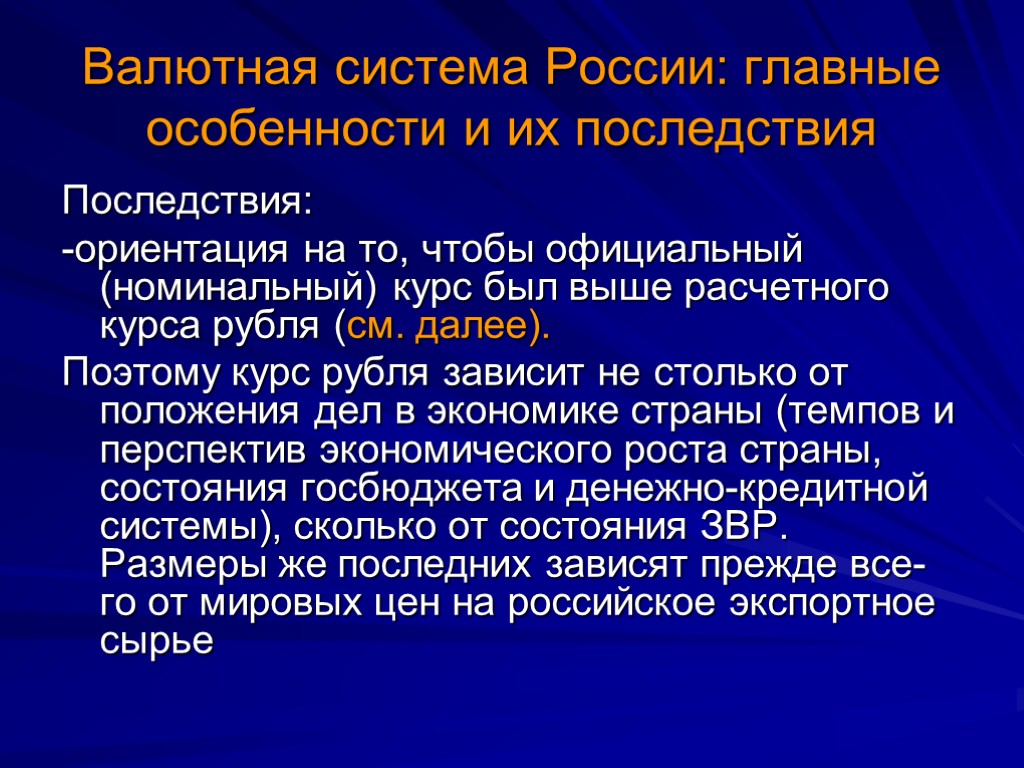 Валютная система России: главные особенности и их последствия

Последствия:

-ориентация на то, чтобы официальный (номинальный) курс был выше расчетного курса рубля (см. далее).

Поэтому курс рубля зависит не столько от положения дел в экономике страны (темпов и перспектив экономического роста страны, состояния госбюджета и денежно-кредитной системы), сколько от состояния ЗВР. Размеры же последних зависят прежде всего от мировых цен на российское экспортное сырье